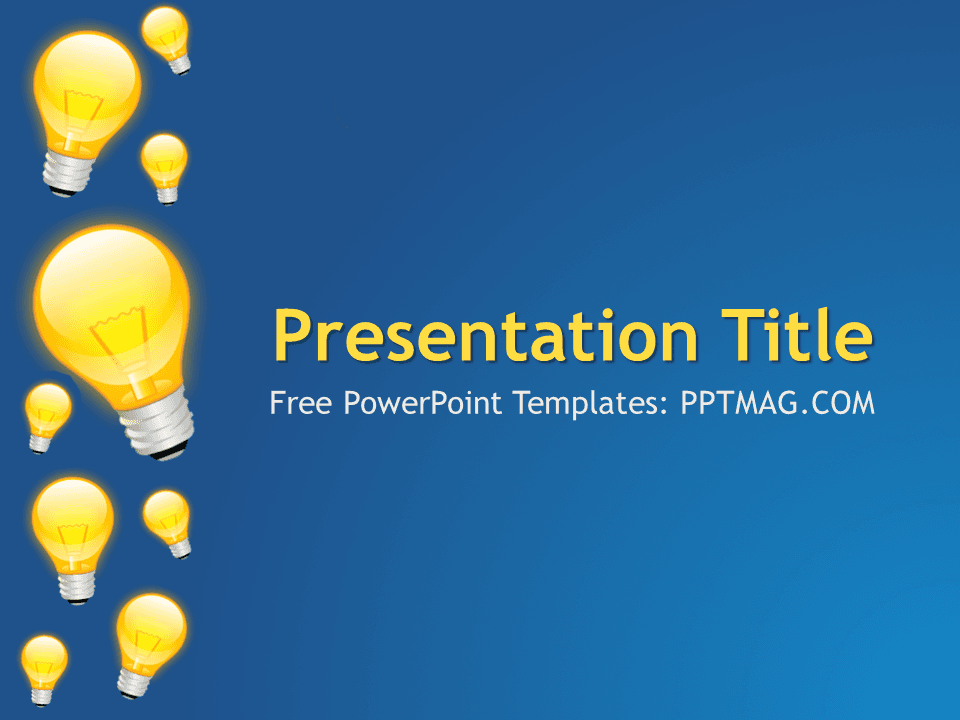 Presentation Title

Free PowerPoint Templates: PPTMAG.COM